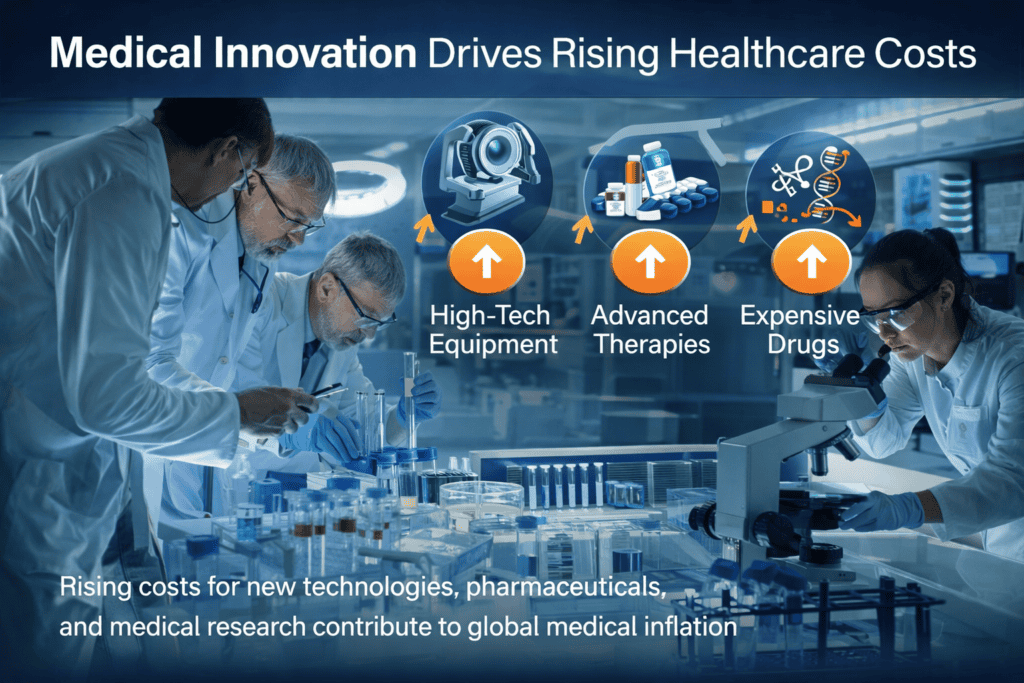 Medical Innovation Drives Rising Healthcare Costs

High-Tech Equipment

Advanced Therapies

Expensive Drugs

Rising costs for new technologies, pharmaceuticals, and medical research contribute to global medical inflation